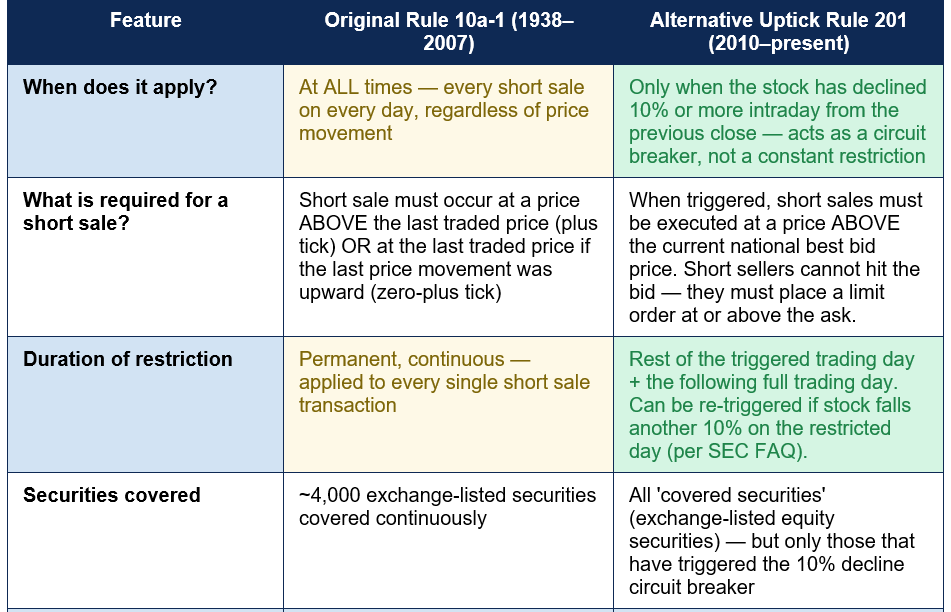 | Feature | Original Rule 10a-1 (1938–2007) | Alternative Uptick Rule 201 (2010–present) |
|---|---|---|
| When does it apply? | At ALL times — every short sale on every day, regardless of price movement | Only when the stock has declined 10% or more intraday from the previous close — acts as a circuit breaker, not a constant restriction |
| What is required for a short sale? | Short sale must occur at a price ABOVE the last traded price (plus tick) OR at the last traded price if the last price movement was upward (zero-plus tick) | When triggered, short sales must be executed at a price ABOVE the current national best bid price. Short sellers cannot hit the bid — they must place a limit order at or above the ask. |
| Duration of restriction | Permanent, continuous — applied to every single short sale transaction | Rest of the triggered trading day + the following full trading day. Can be re-triggered if stock falls another 10% on the restricted day (per SEC FAQ). |
| Securities covered | ~4,000 exchange-listed securities covered continuously | All 'covered securities' (exchange-listed equity securities) — but only those that have triggered the 10% decline circuit breaker |